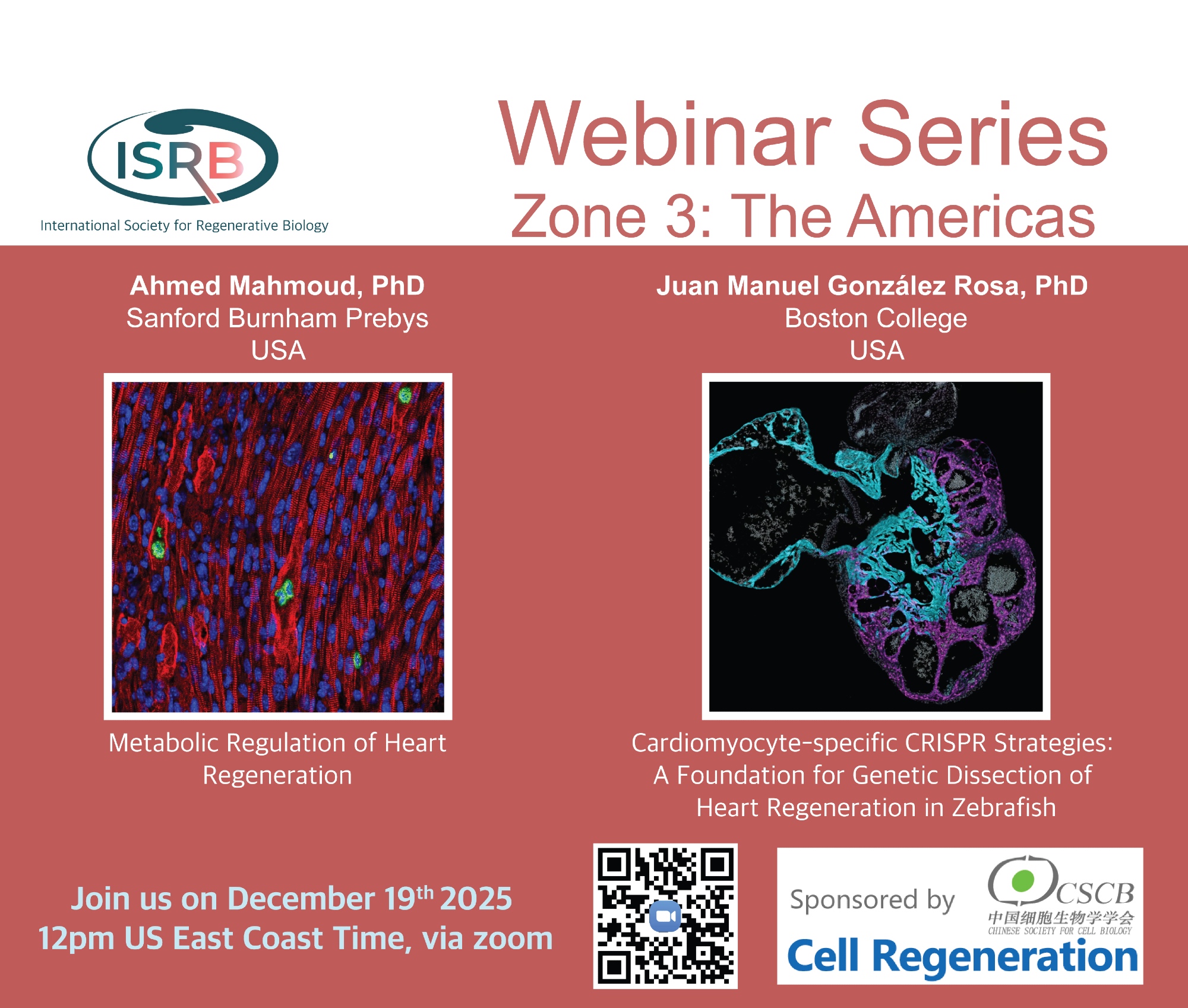 ISRB
International Society for Regenerative Biology

Webinar Series
Zone 3: The Americas

Ahmed Mahmoud, PhD
Sanford Burnham Prebys
USA

Metabolic Regulation of Heart Regeneration

Juan Manuel González Rosa, PhD
Boston College
USA

Cardiomyocyte-specific CRISPR Strategies: A Foundation for Genetic Dissection of Heart Regeneration in Zebrafish

Join us on December 19$^{th}$ 2025
12pm US East Coast Time, via zoom

Sponsored by
CSCB
中国细胞生物学学会
CHINESE SOCIETY FOR CELL BIOLOGY
Cell Regeneration